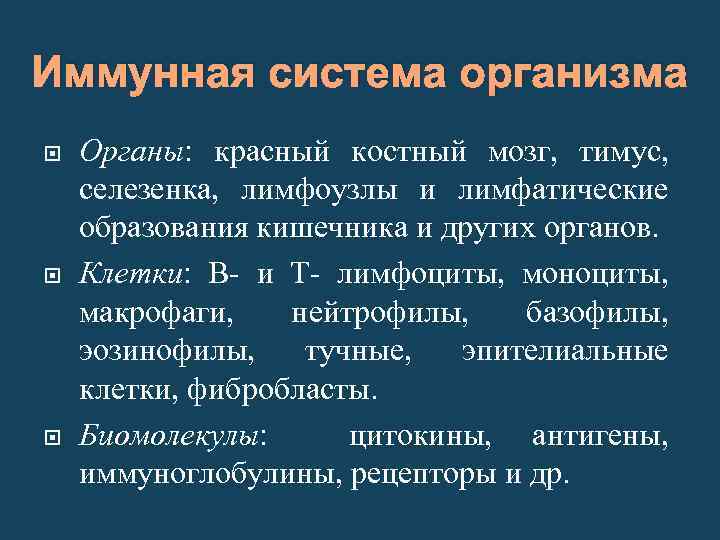 Иммунная система организма

Органы: красный костный мозг, тимус, селезенка, лимфоузлы и лимфатические образования кишечника и других органов.

Клетки: В- и Т- лимфоциты, моноциты, макрофаги, нейтрофилы, базофилы, эозинофилы, тучные, эпителиальные клетки, фибробласты.

Биомолекулы: цитокины, антигены, иммуноглобулины, рецепторы и др.